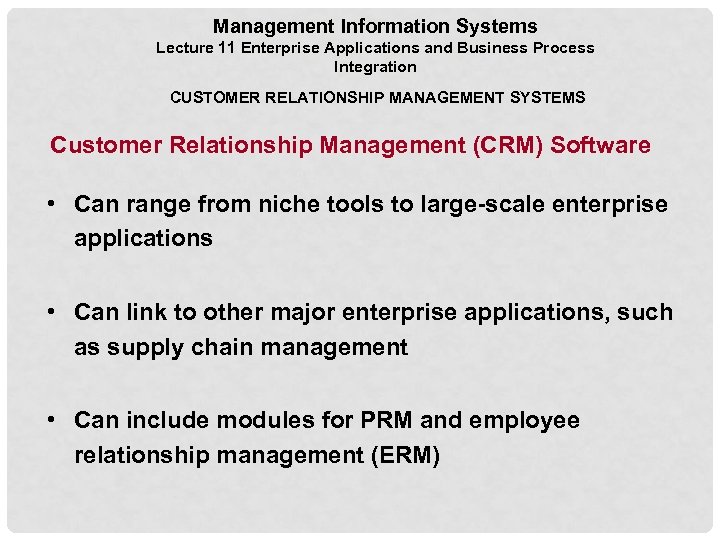 Management Information Systems
Lecture 11 Enterprise Applications and Business Process Integration

CUSTOMER RELATIONSHIP MANAGEMENT SYSTEMS

Customer Relationship Management (CRM) Software

• Can range from niche tools to large-scale enterprise applications

• Can link to other major enterprise applications, such as supply chain management

• Can include modules for PRM and employee relationship management (ERM)